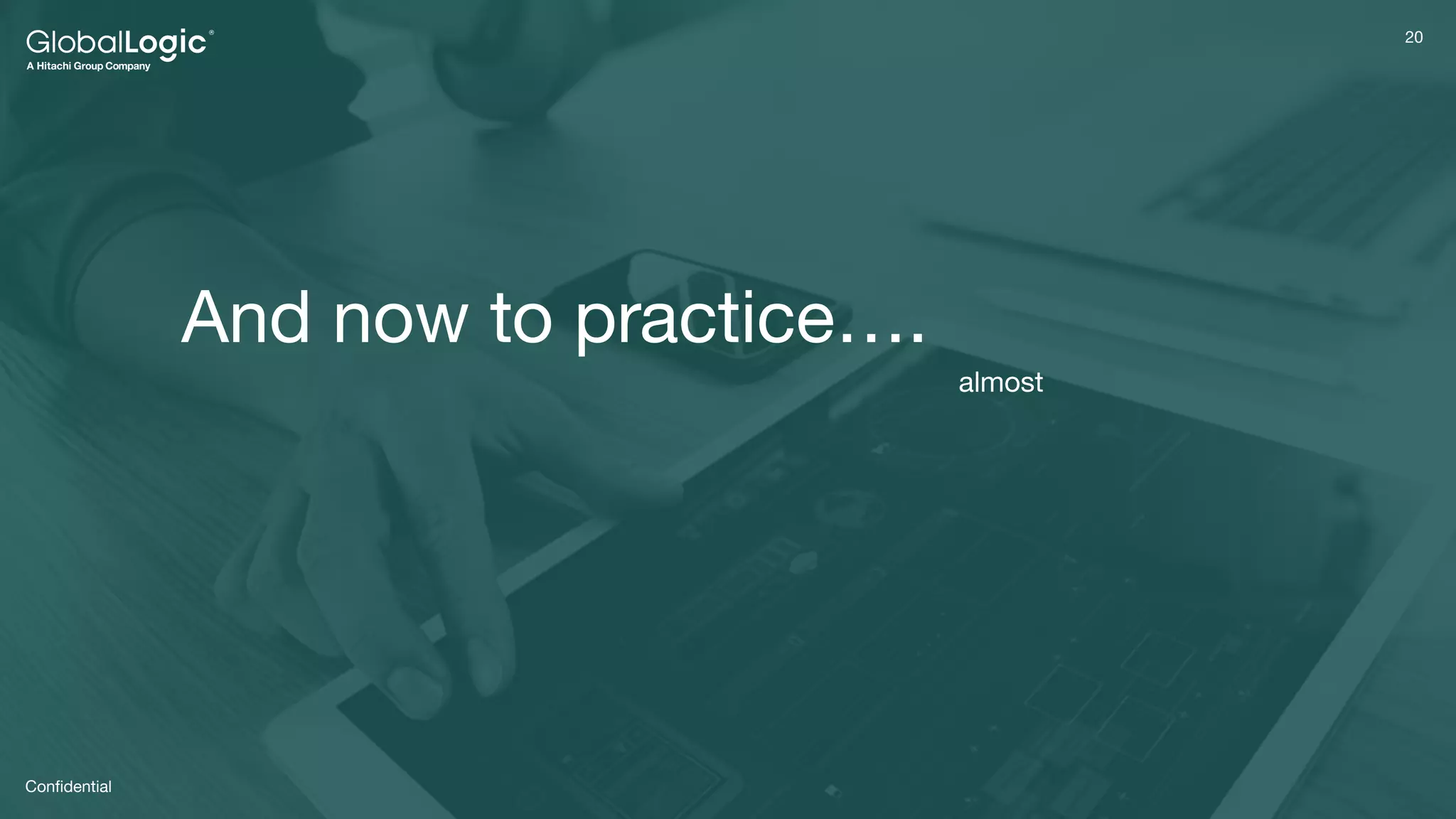 GlobalLogic®
A Hitachi Group Company

20

And now to practice….

almost

Confidential